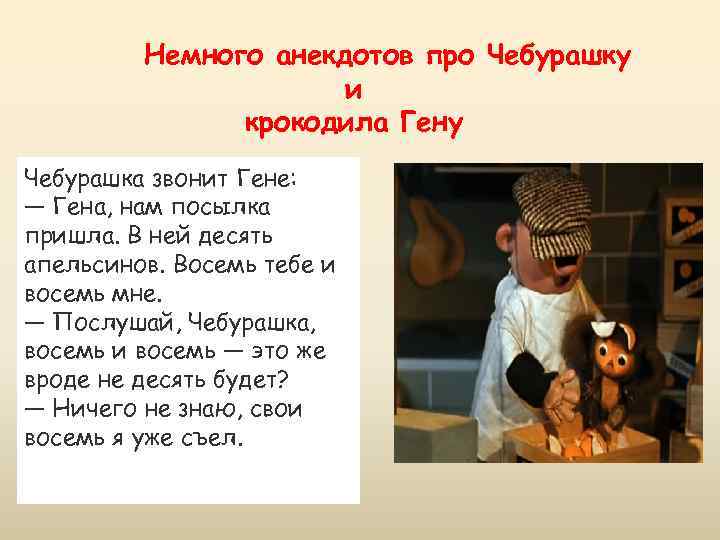 Немного анекдотов про Чебурашку
и
крокодила Гену

Чебурашка звонит Гене:
— Гена, нам посылка пришла. В ней десять апельсинов. Восемь тебе и восемь мне.
— Послушай, Чебурашка, восемь и восемь — это же вроде не десять будет?
— Ничего не знаю, свои восемь я уже съел.